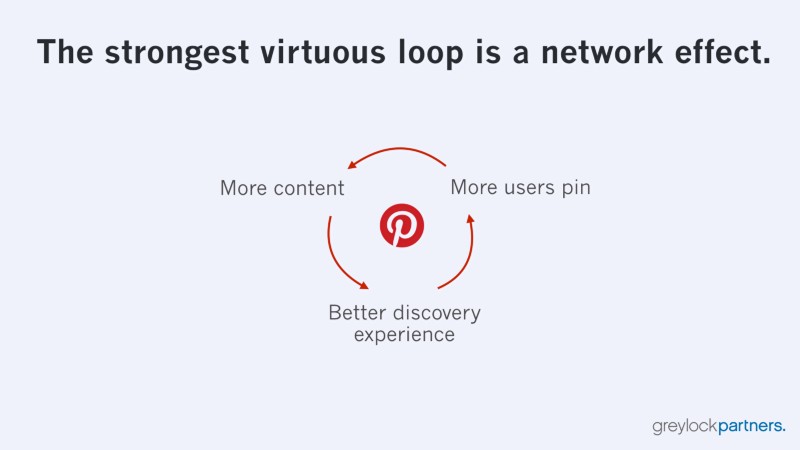 The strongest virtuous loop is a network effect.

More content

More users pin

Better discovery experience

greylockpartners.